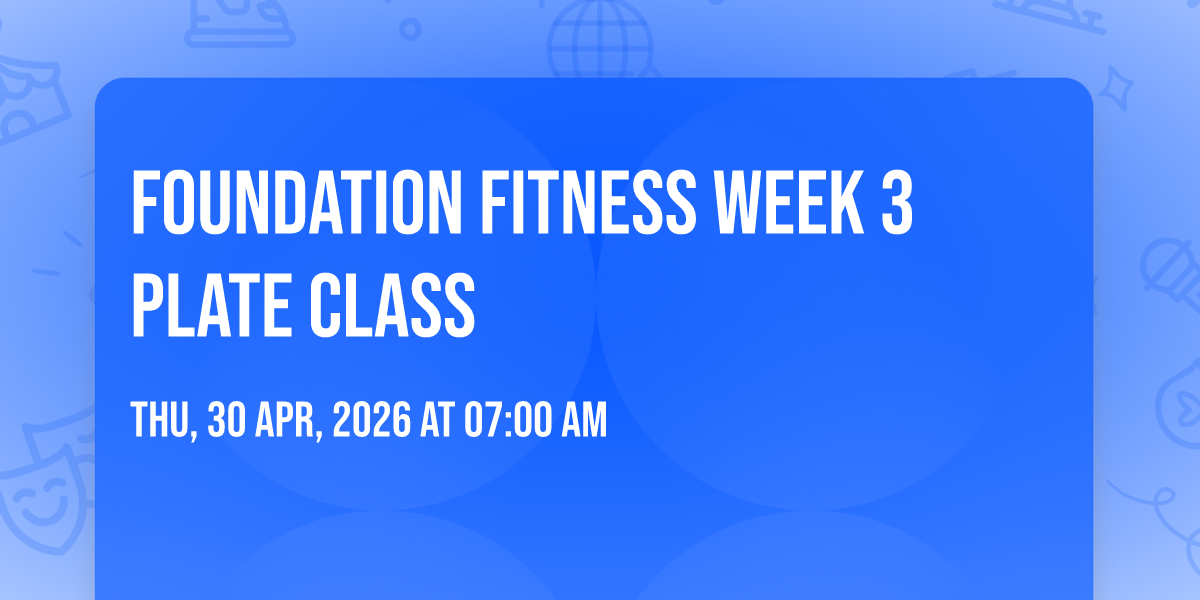 FOUNDATION FITNESS WEEK 3 PLATE CLASS

THU, 30 APR, 2026 AT 07:00 AM